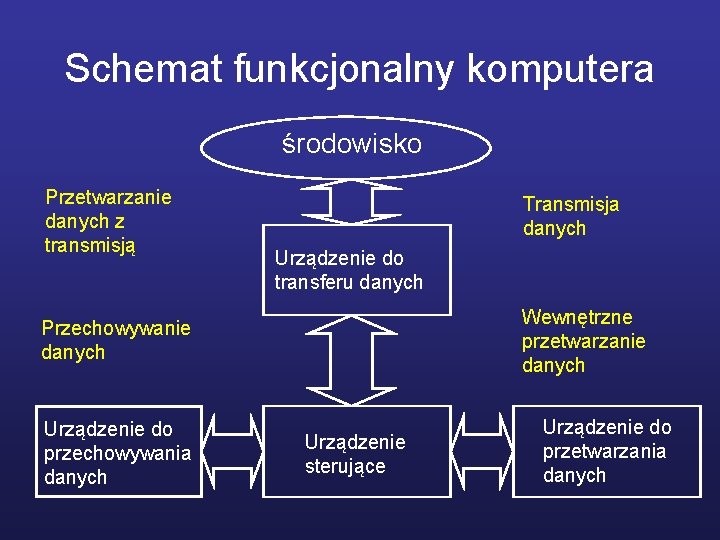 Schemat funkcjonalny komputera

środowisko

Przetwarzanie danych z transmisją

Transmisja danych

Urządzenie do transferu danych

Przechowywanie danych

Wewnętrzne przetwarzanie danych

Urządzenie do przechowywania danych

Urządzenie sterujące

Urządzenie do przetwarzania danych